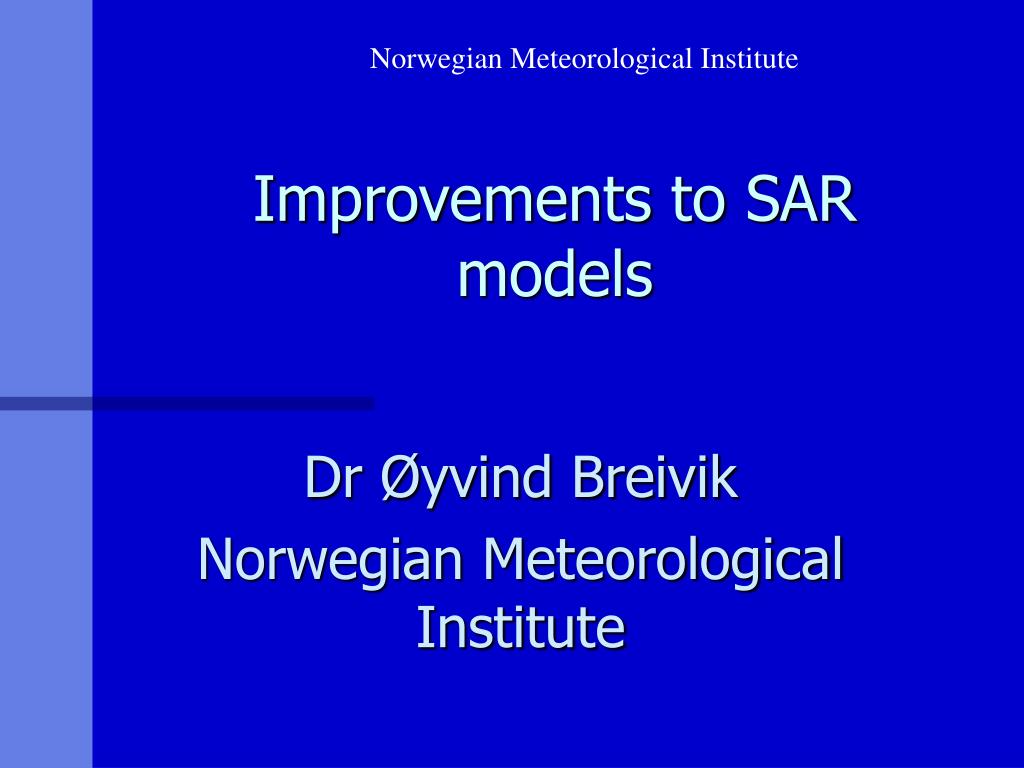 Norwegian Meteorological Institute

Improvements to SAR models

Dr Øyvind Breivik
Norwegian Meteorological Institute